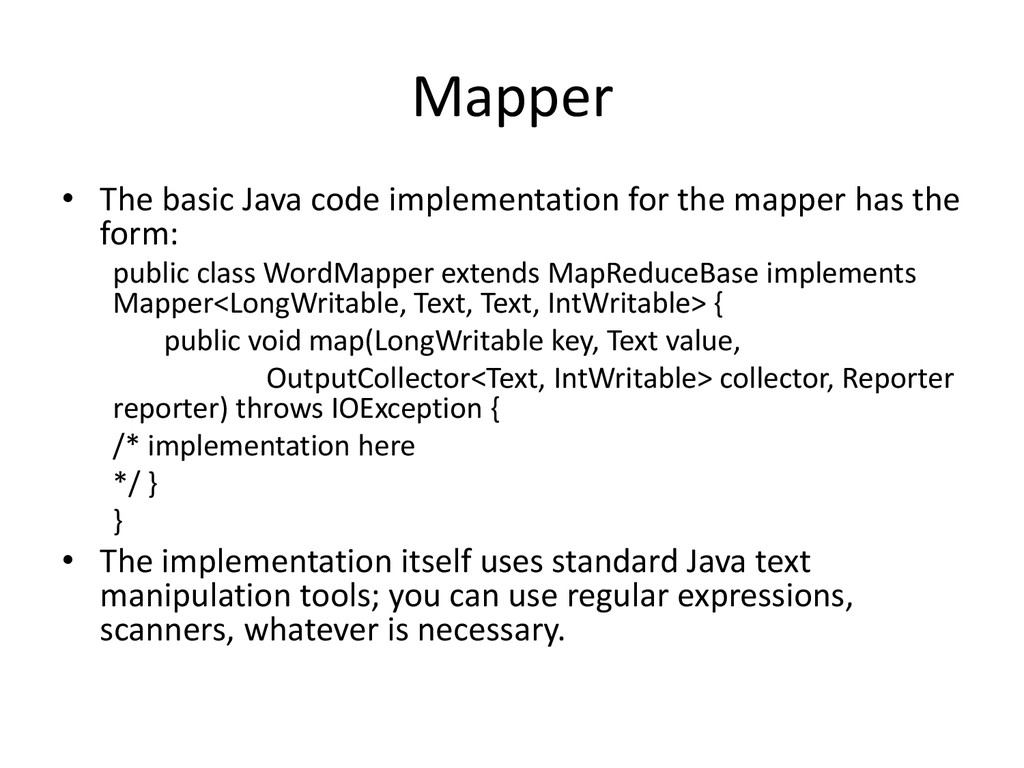 Mapper

• The basic Java code implementation for the mapper has the form:

public class WordMapper extends MapReduceBase implements Mapper<LongWritable, Text, Text, IntWritable> {

public void map(LongWritable key, Text value,

OutputCollector<Text, IntWritable> collector, Reporter reporter) throws IOException {

/* implementation here

*/ }

}

• The implementation itself uses standard Java text manipulation tools; you can use regular expressions, scanners, whatever is necessary.